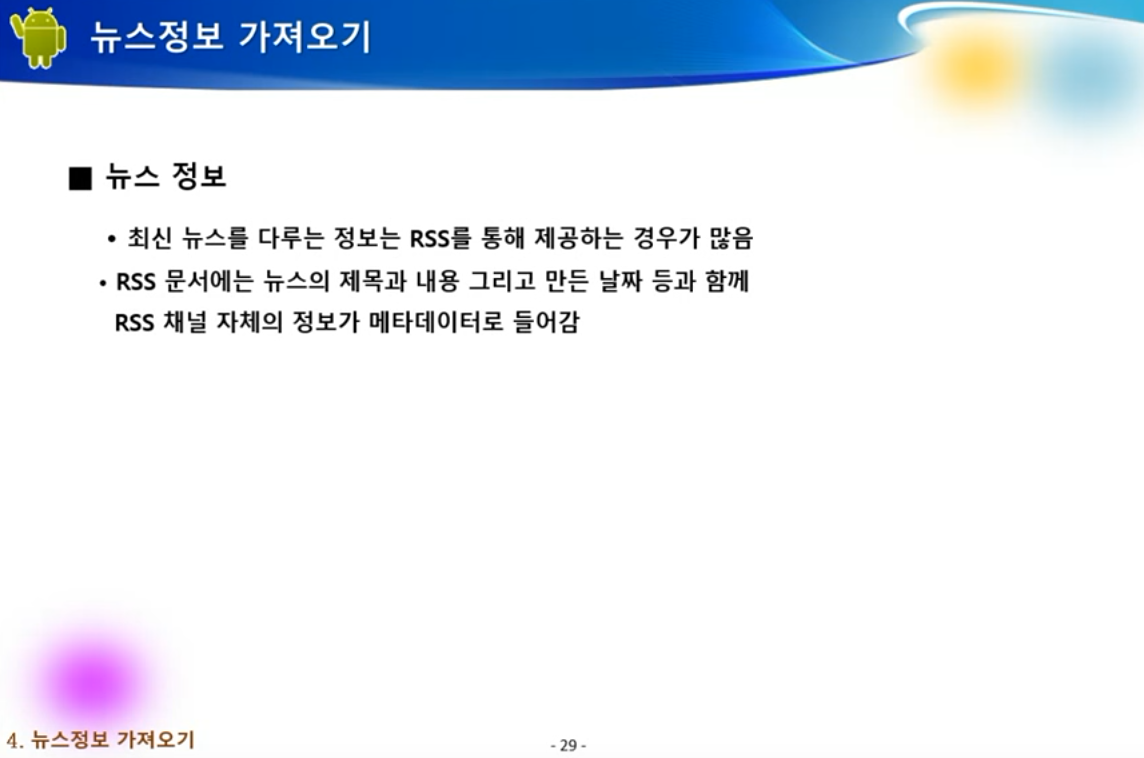 뉴스정보 가져오기

■ 뉴스 정보

• 최신 뉴스를 다루는 정보는 RSS를 통해 제공하는 경우가 많음

• RSS 문서에는 뉴스의 제목과 내용 그리고 만든 날짜 등과 함께 RSS 채널 자체의 정보가 메타데이터로 들어감

4. 뉴스정보 가져오기

- 29 -